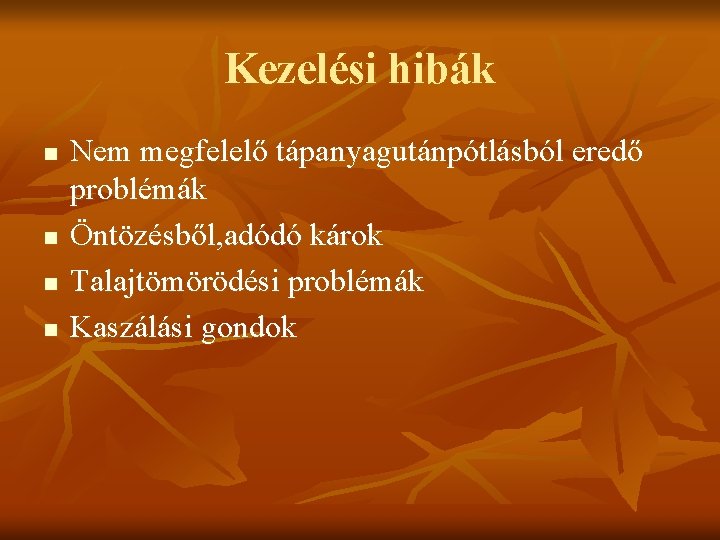 Kezelési hibák

- Nem megfelelő tápanyagutánpótlásból eredő problémák
- Öntözésből,adódó károk
- Talajtömörödési problémák
- Kaszálási gondok